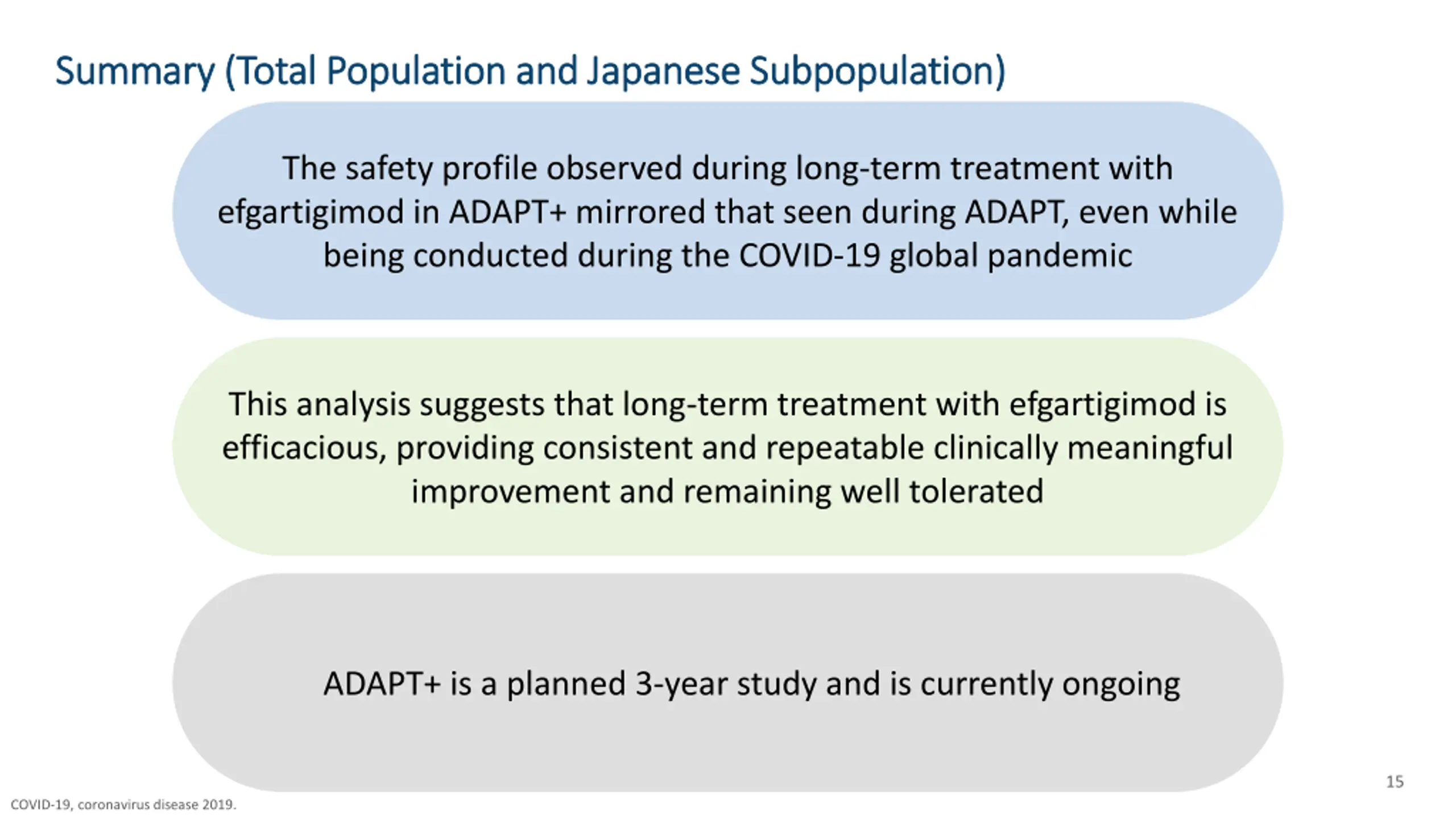 Summary (Total Population and Japanese Subpopulation)

The safety profile observed during long-term treatment with efgartigimod in ADAPT+ mirrored that seen during ADAPT, even while being conducted during the COVID-19 global pandemic

This analysis suggests that long-term treatment with efgartigimod is efficacious, providing consistent and repeatable clinically meaningful improvement and remaining well tolerated

ADAPT+ is a planned 3-year study and is currently ongoing

15

COVID-19, coronavirus disease 2019.